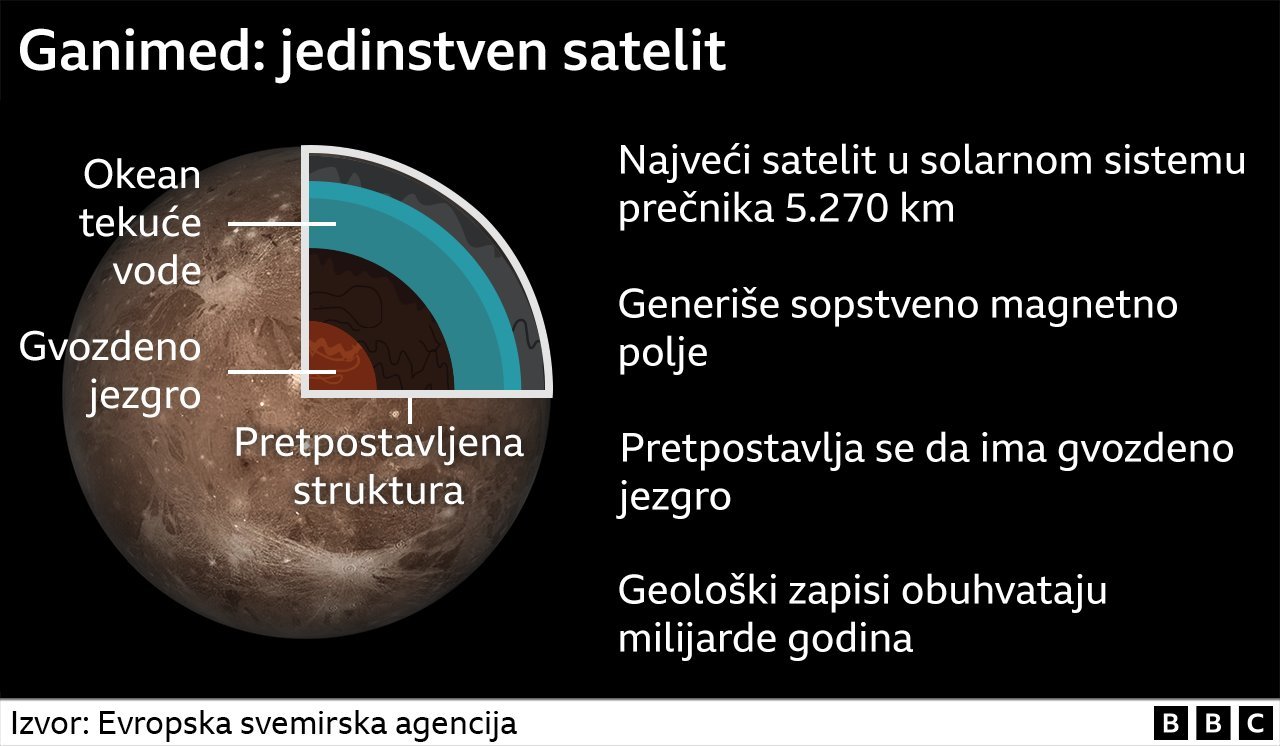 Ganimed: jedinstven satelit

Okean tekuće vode

Gvozdeno jezgro

Pretpostavljena struktura

Najveći satelit u solarnom sistemu prečnika 5.270 km

Generiše sopstveno magnetno polje

Pretpostavlja se da ima gvozdeno jezgro

Geološki zapisi obuhvataju milijarde godina

Izvor: Evropska svemirska agencija

BBC